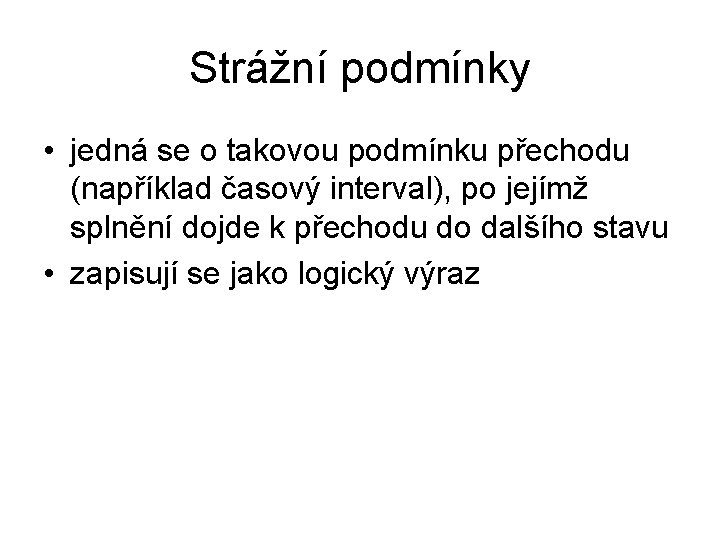 Strážní podmínky

• jedná se o takovou podmínku přechodu (například časový interval), po jejímž splnění dojde k přechodu do dalšího stavu
• zapisují se jako logický výraz